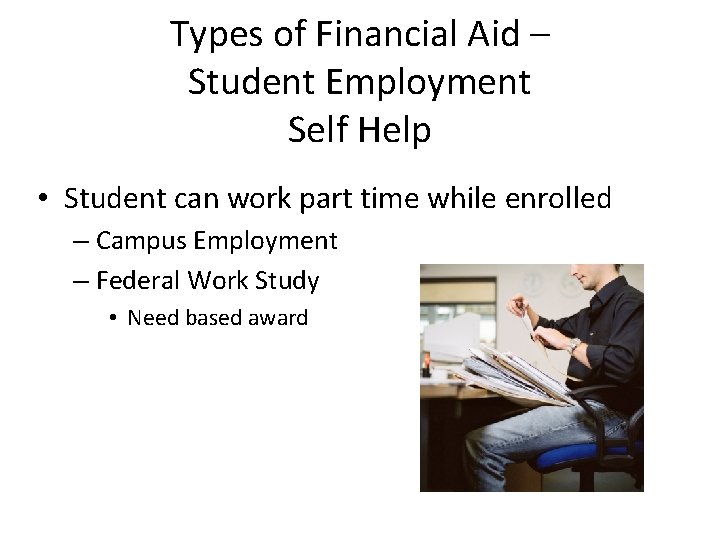 Types of Financial Aid – Student Employment Self Help

• Student can work part time while enrolled
– Campus Employment
– Federal Work Study
• Need based award